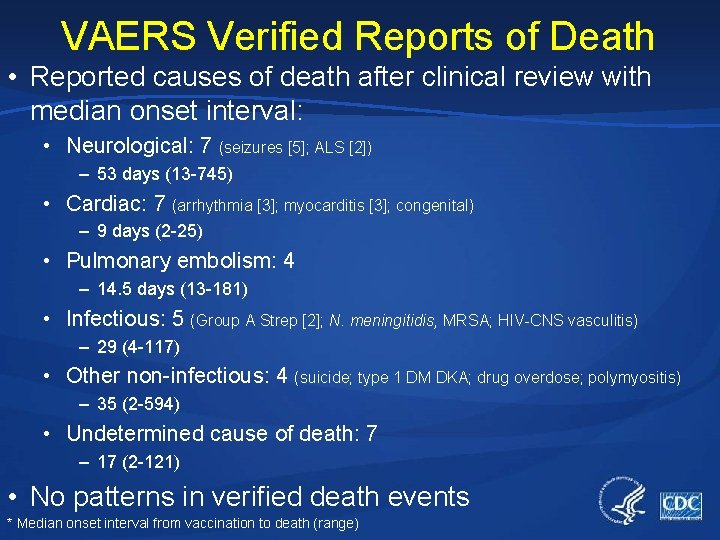 VAERS Verified Reports of Death

• Reported causes of death after clinical review with median onset interval:

• Neurological: 7 (seizures [5]; ALS [2])
– 53 days (13-745)

• Cardiac: 7 (arrhythmia [3]; myocarditis [3]; congenital)
– 9 days (2-25)

• Pulmonary embolism: 4
– 14.5 days (13-181)

• Infectious: 5 (Group A Strep [2]; N. meningitidis, MRSA; HIV-CNS vasculitis)
– 29 (4-117)

• Other non-infectious: 4 (suicide; type 1 DM DKA; drug overdose; polymyositis)
– 35 (2-594)

• Undetermined cause of death: 7
– 17 (2-121)

• No patterns in verified death events

* Median onset interval from vaccination to death (range)

CDC